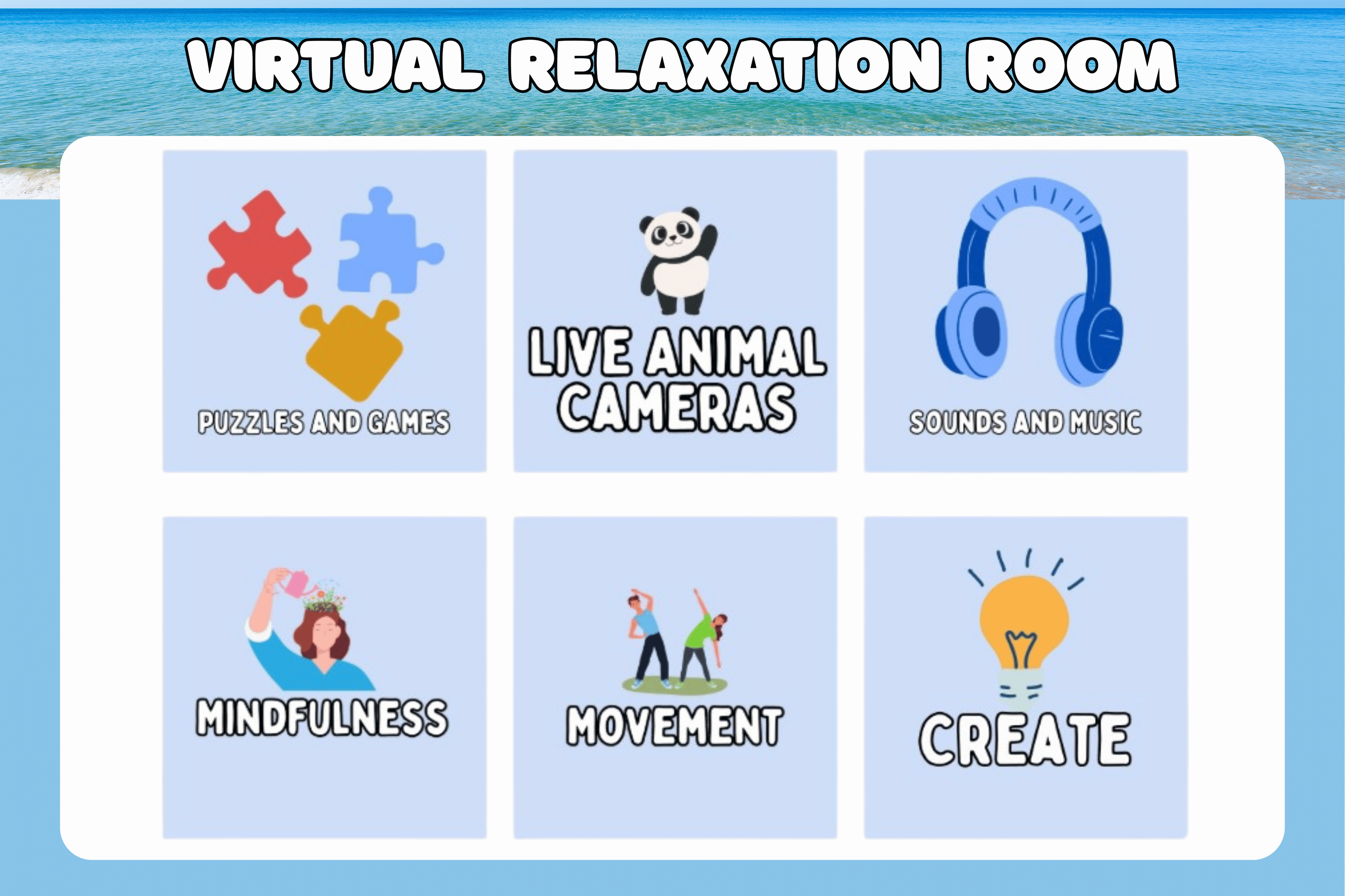 VIRTUAL RELAXATION ROOM

PUZZLES AND GAMES

LIVE ANIMAL CAMERAS

SOUNDS AND MUSIC

MINDFULNESS

MOVEMENT

CREATE